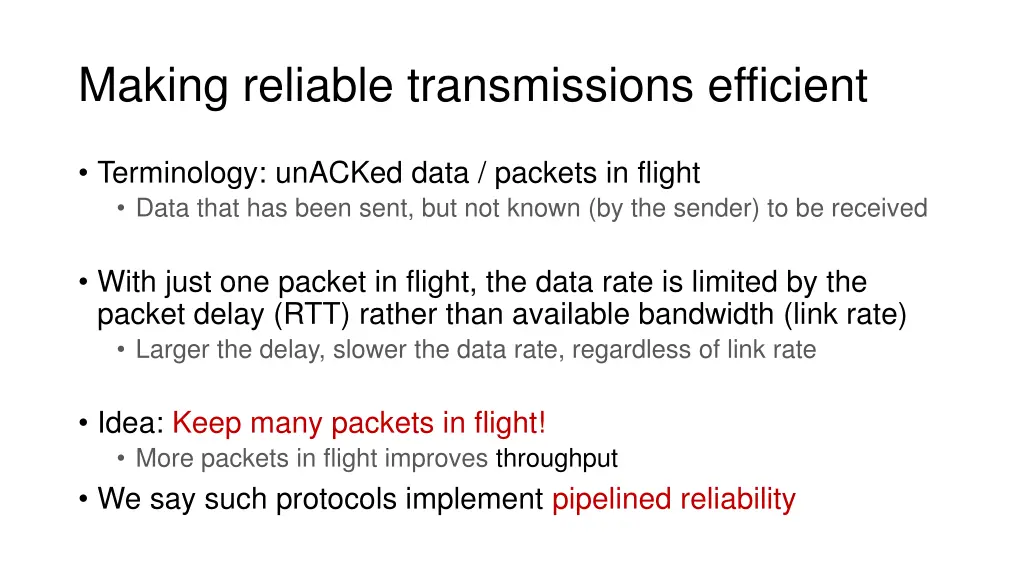 Making reliable transmissions efficient

• Terminology: unACKed data / packets in flight
 • Data that has been sent, but not known (by the sender) to be received

• With just one packet in flight, the data rate is limited by the packet delay (RTT) rather than available bandwidth (link rate)
 • Larger the delay, slower the data rate, regardless of link rate

• Idea: Keep many packets in flight!
 • More packets in flight improves throughput
• We say such protocols implement pipelined reliability